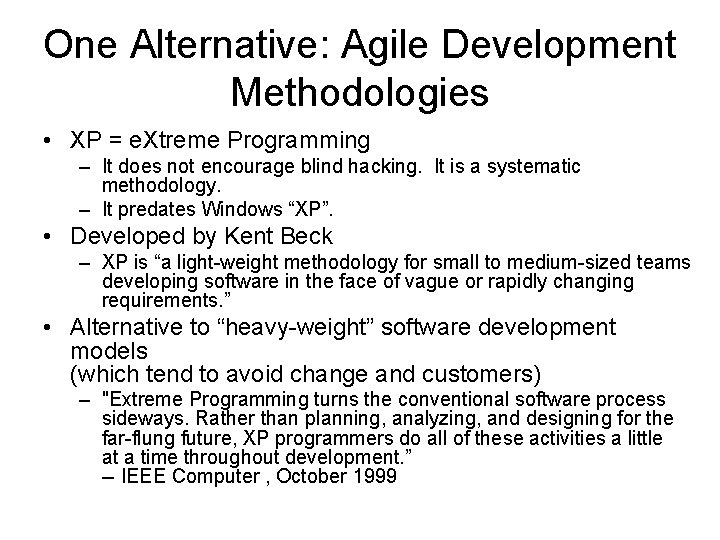 One Alternative: Agile Development Methodologies

• XP = eXtreme Programming
– It does not encourage blind hacking. It is a systematic methodology.
– It predates Windows “XP”.
• Developed by Kent Beck
– XP is “a light-weight methodology for small to medium-sized teams developing software in the face of vague or rapidly changing requirements.”
• Alternative to “heavy-weight” software development models
(which tend to avoid change and customers)
– "Extreme Programming turns the conventional software process sideways. Rather than planning, analyzing, and designing for the far-flung future, XP programmers do all of these activities a little at a time throughout development.”
– IEEE Computer , October 1999